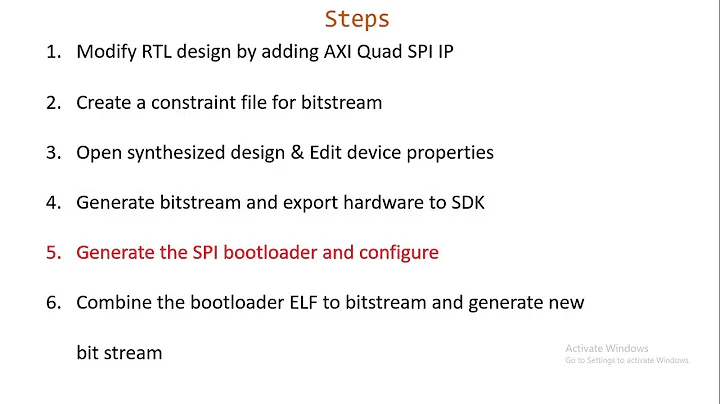 Steps

1. Modify RTL design by adding AXI Quad SPI IP

2. Create a constraint file for bitstream

3. Open synthesized design & Edit device properties

4. Generate bitstream and export hardware to SDK

5. Generate the SPI bootloader and configure

6. Combine the bootloader ELF to bitstream and generate new bit stream

Activate Windows
Go to Settings to activate Windows.